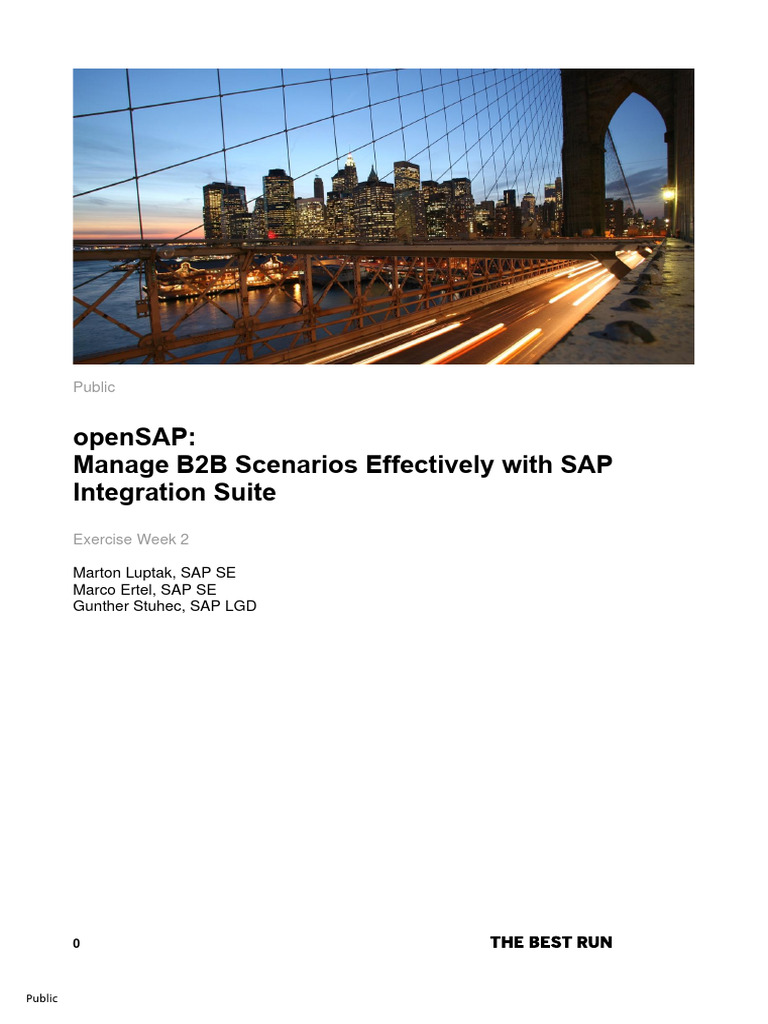 Public

openSAP:
Manage B2B Scenarios Effectively with SAP Integration Suite

Exercise Week 2

Marton Luptak, SAP SE
Marco Ertel, SAP SE
Gunther Stuhec, SAP LGD

0

THE BEST RUN

Public